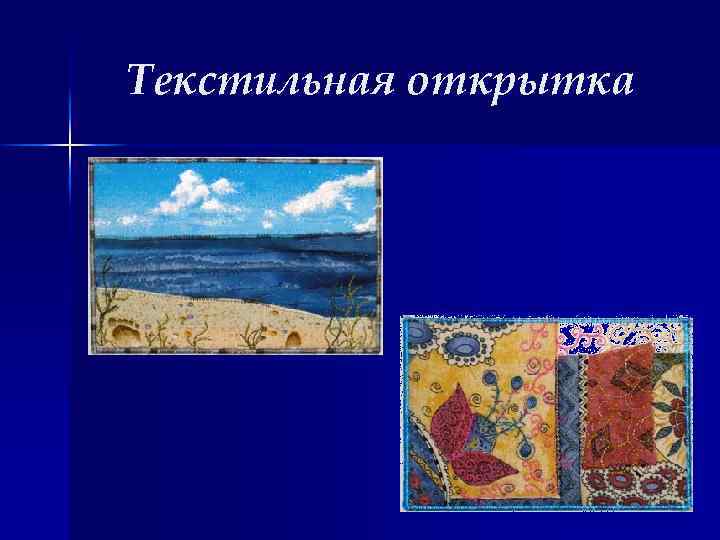 Текстильная открытка